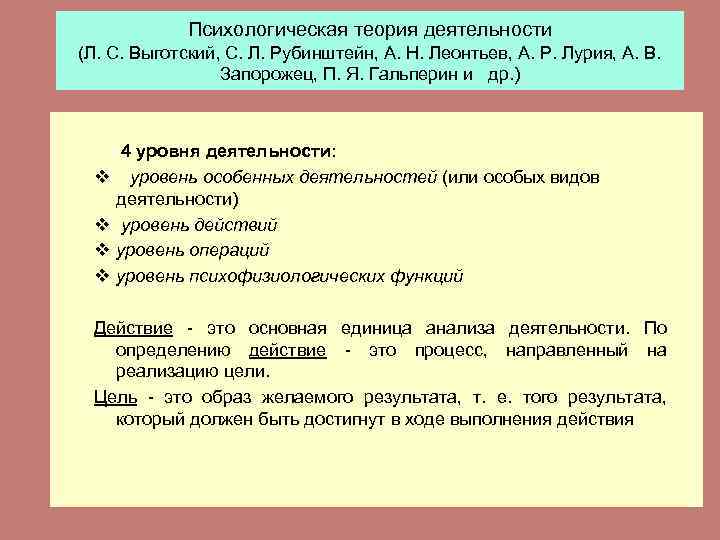 Психологическая теория деятельности
(Л. С. Выготский, С. Л. Рубинштейн, А. Н. Леонтьев, А. Р. Лурия, А. В. Запорожец, П. Я. Гальперин и др.)

4 уровня деятельности:
❖ уровень особенных деятельностей (или особых видов деятельности)
❖ уровень действий
❖ уровень операций
❖ уровень психофизиологических функций

Действие - это основная единица анализа деятельности. По определению действие - это процесс, направленный на реализацию цели.

Цель - это образ желаемого результата, т. е. того результата, который должен быть достигнут в ходе выполнения действия